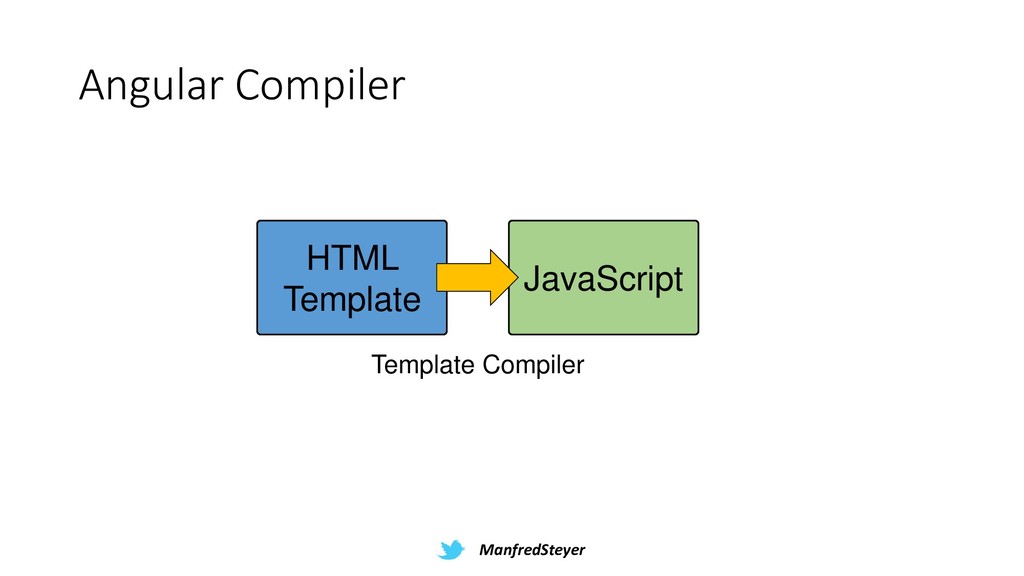 Angular Compiler

HTML Template

JavaScript

Template Compiler

ManfredSteyer